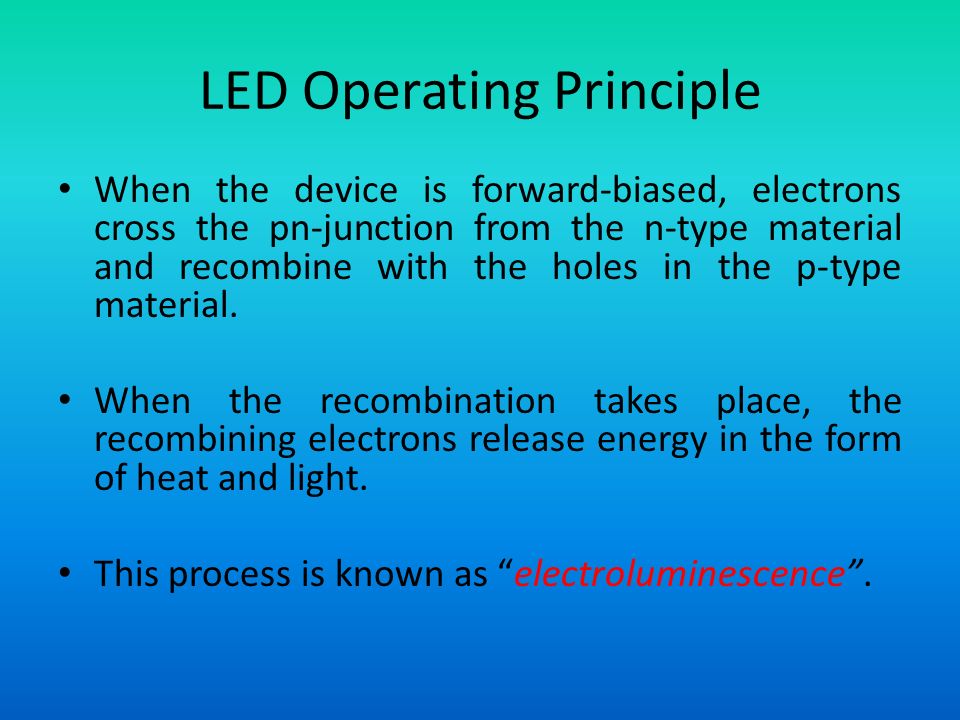 LED Operating Principle

• When the device is forward-biased, electrons cross the pn-junction from the n-type material and recombine with the holes in the p-type material.

• When the recombination takes place, the recombining electrons release energy in the form of heat and light.

• This process is known as “electroluminescence”.